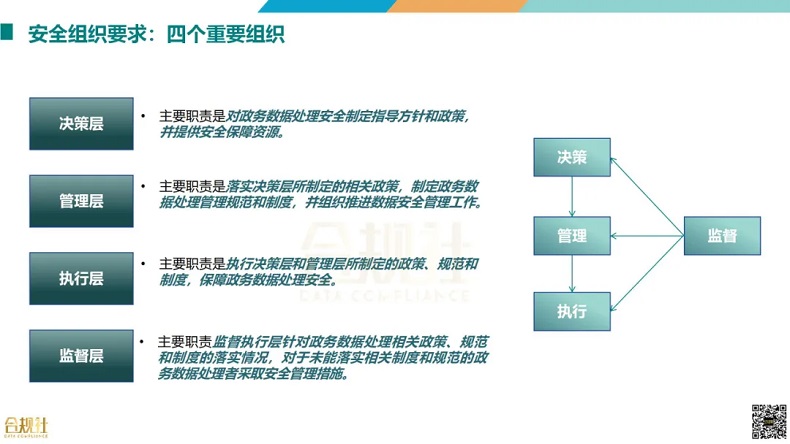 安全组织要求：四个重要组织

决策层

• 主要职责是对政务数据处理安全制定指导方针和政策，并提供安全保障资源。

管理层

• 主要职责是落实决策层所制定的相关政策，制定政务数据处理管理规范和制度，并组织推进数据安全管理工作。

执行层

• 主要职责是执行决策层和管理层所制定的政策、规范和制度，保障政务数据处理安全。

监督层

• 主要职责监督执行层针对政务数据处理相关政策、规范和制度的落实情况，对于未能落实相关制度和规范的政务数据处理者采取安全管理措施。

决策

管理

执行

监督

合规社
DATA COMPLIANCE

合规社
DATA COMPLIANCE